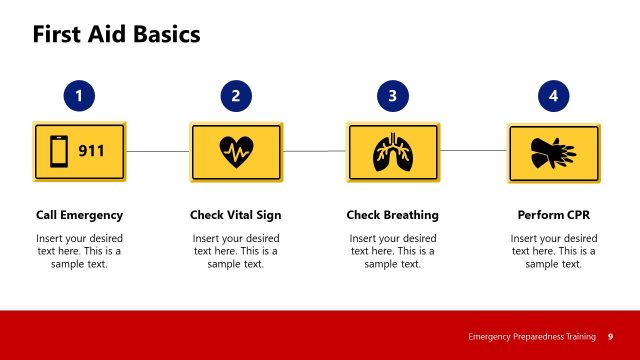 First Aid Basics

1

911

Call Emergency

Insert your desired text here. This is a sample text.

2

Check Vital Sign

Insert your desired text here. This is a sample text.

3

Check Breathing

Insert your desired text here. This is a sample text.

4

Perform CPR

Insert your desired text here. This is a sample text.

Emergency Preparedness Training 9